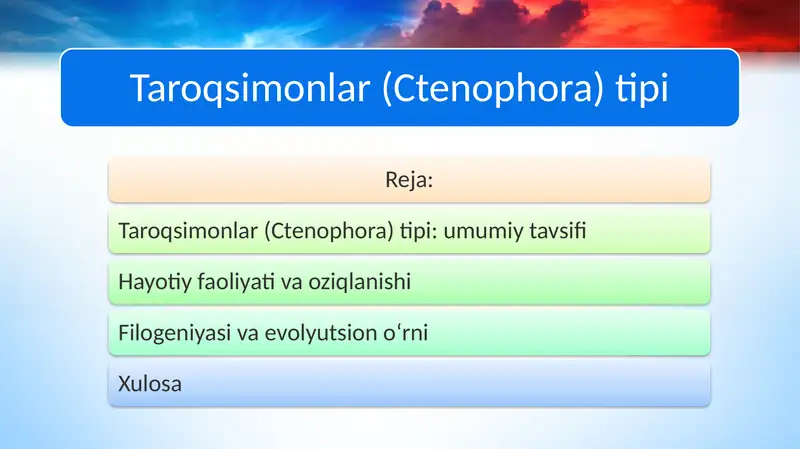 Taroqsimonlar (Ctenophora) tipi

Reja:

Taroqsimonlar (Ctenophora) tipi: umumiy tavsifi

Hayotiy faoliyati va oziqlanishi

Filogeniyasi va evolyutsion o‘rni

Xulosa